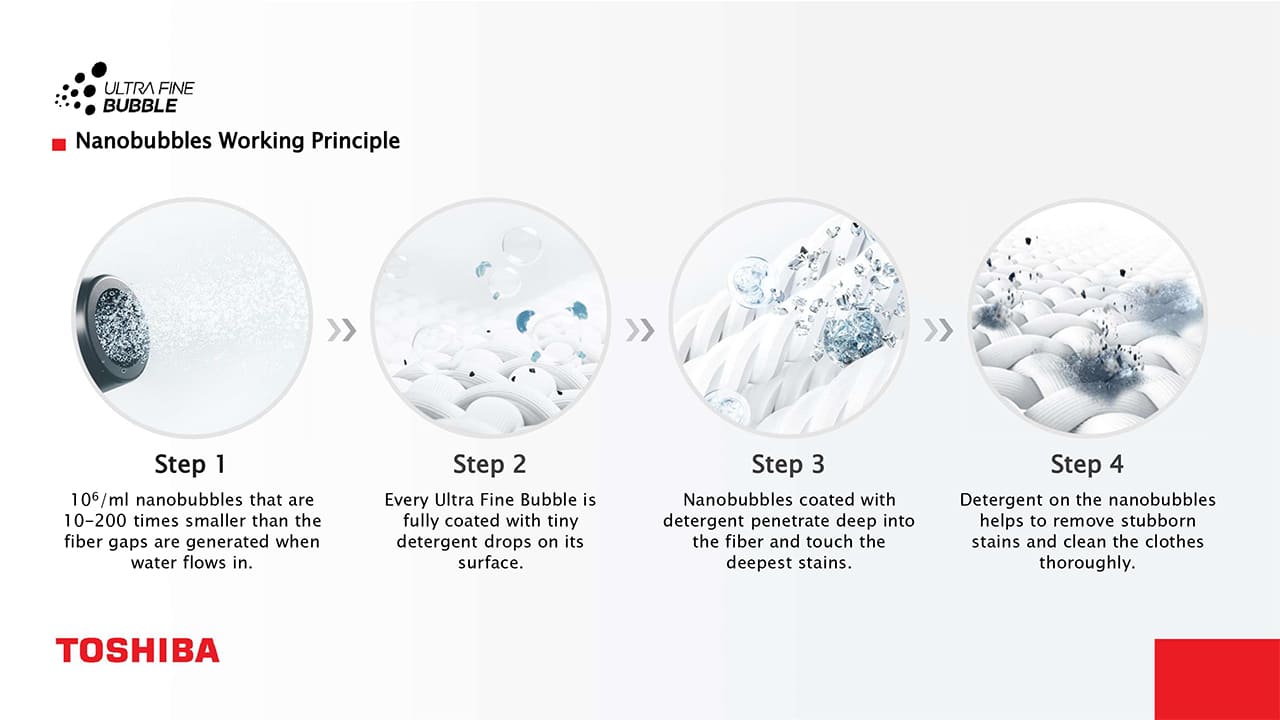 ULTRA FINE BUBBLE

Nanobubbles Working Principle

Step 1

$10^6$/ml nanobubbles that are 10-200 times smaller than the fiber gaps are generated when water flows in.

Step 2

Every Ultra Fine Bubble is fully coated with tiny detergent drops on its surface.

Step 3

Nanobubbles coated with detergent penetrate deep into the fiber and touch the deepest stains.

Step 4

Detergent on the nanobubbles helps to remove stubborn stains and clean the clothes thoroughly.

TOSHIBA